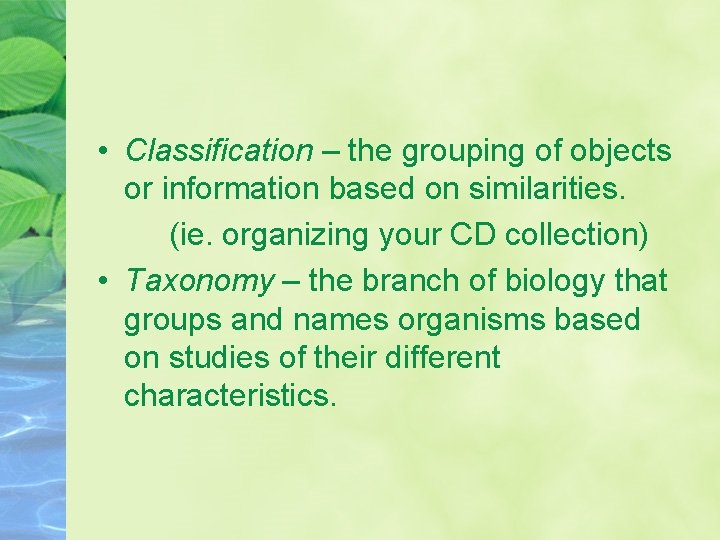 • Classification – the grouping of objects or information based on similarities.

(ie. organizing your CD collection)

• Taxonomy – the branch of biology that groups and names organisms based on studies of their different characteristics.